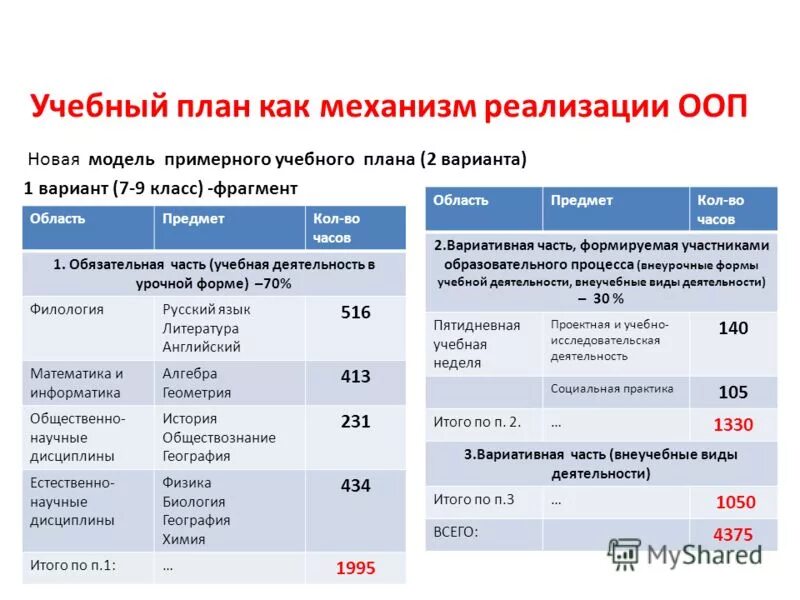 Учебный план как механизм реализации ООП

Новая модель примерного учебного плана (2 варианта)

1 вариант (7-9 класс) -фрагмент

| Область | Предмет | Кол-во часов |
|---|---|---|
| 1. Обязательная часть (учебная деятельность в урочной форме) –70% | | |
| Филология | Русский язык Литература Английский | 516 |
| Математика и информатика | Алгебра Геометрия | 413 |
| Общественно-научные дисциплины | История Обществознание География | 231 |
| Естественно-научные дисциплины | Физика Биология География Химия | 434 |
| Итого по п.1: | … | 1995 |

| Область | Предмет | Кол-во часов |
|---|---|---|
| 2.Вариативная часть, формируемая участниками образовательного процесса (внеурочные формы учебной деятельности, внеучебные виды деятельности) – 30 % | | |
| Пятидневная учебная неделя | Проектная и учебно-исследовательская деятельность | 140 |
| | Социальная практика | 105 |
| Итого по п. 2. | … | 1330 |
| 3.Вариативная часть (внеучебные виды деятельности) | | |
| Итого по п.3 | … | 1050 |
| ВСЕГО: | | 4375 |

MyShared